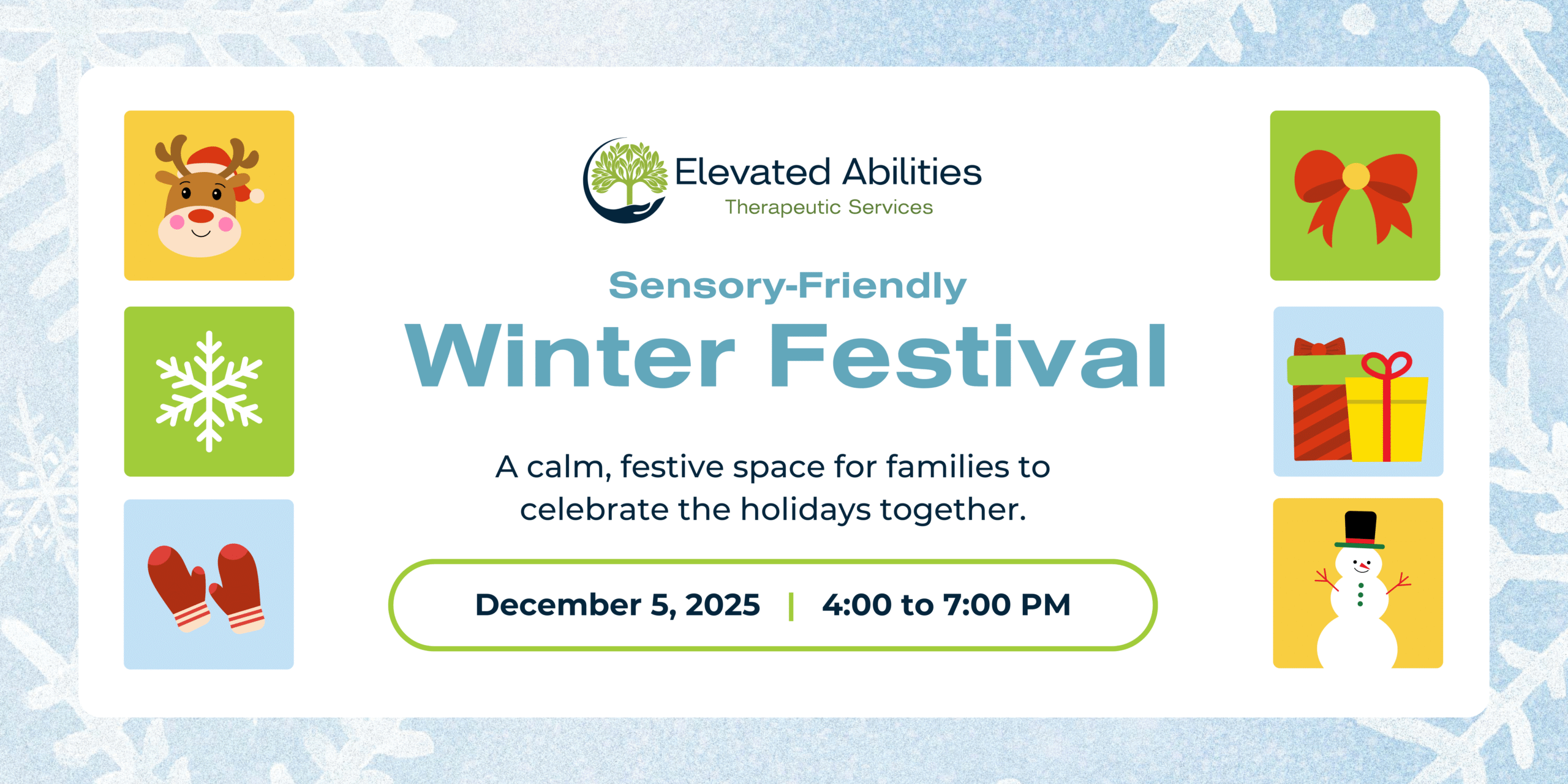 Elevated Abilities
Therapeutic Services

Sensory-Friendly
Winter Festival

A calm, festive space for families to celebrate the holidays together.

December 5, 2025 | 4:00 to 7:00 PM